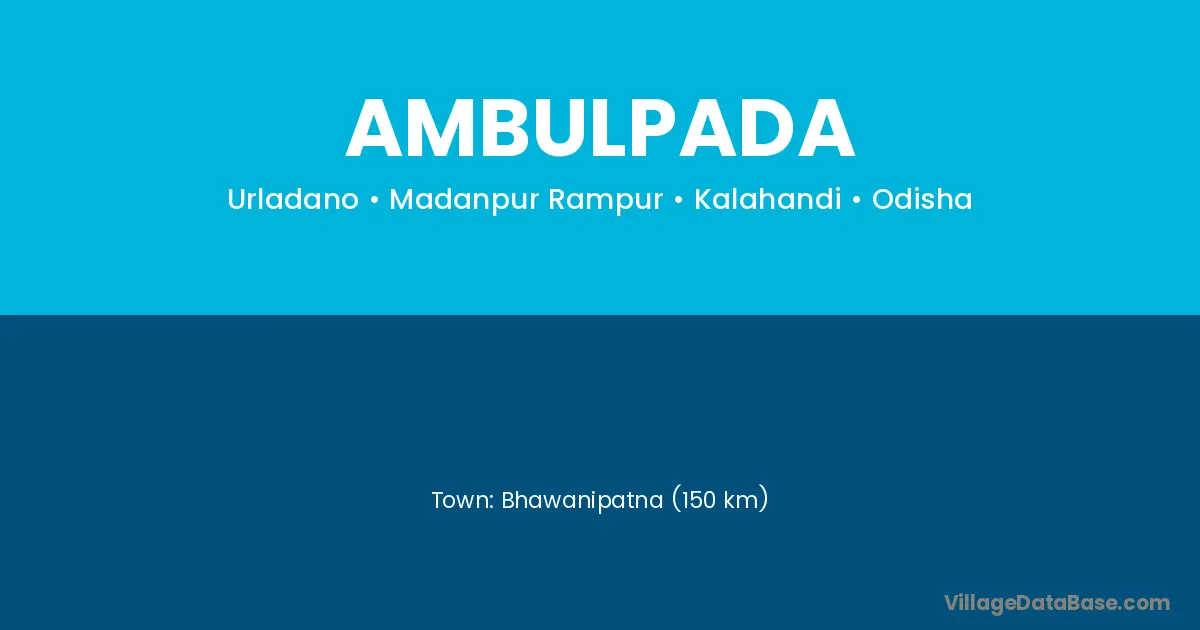 AMBULPADA

Urladano • Madanpur Rampur • Kalahandi • Odisha

Town: Bhawanipatna (150 km)

VillageDataBase.com